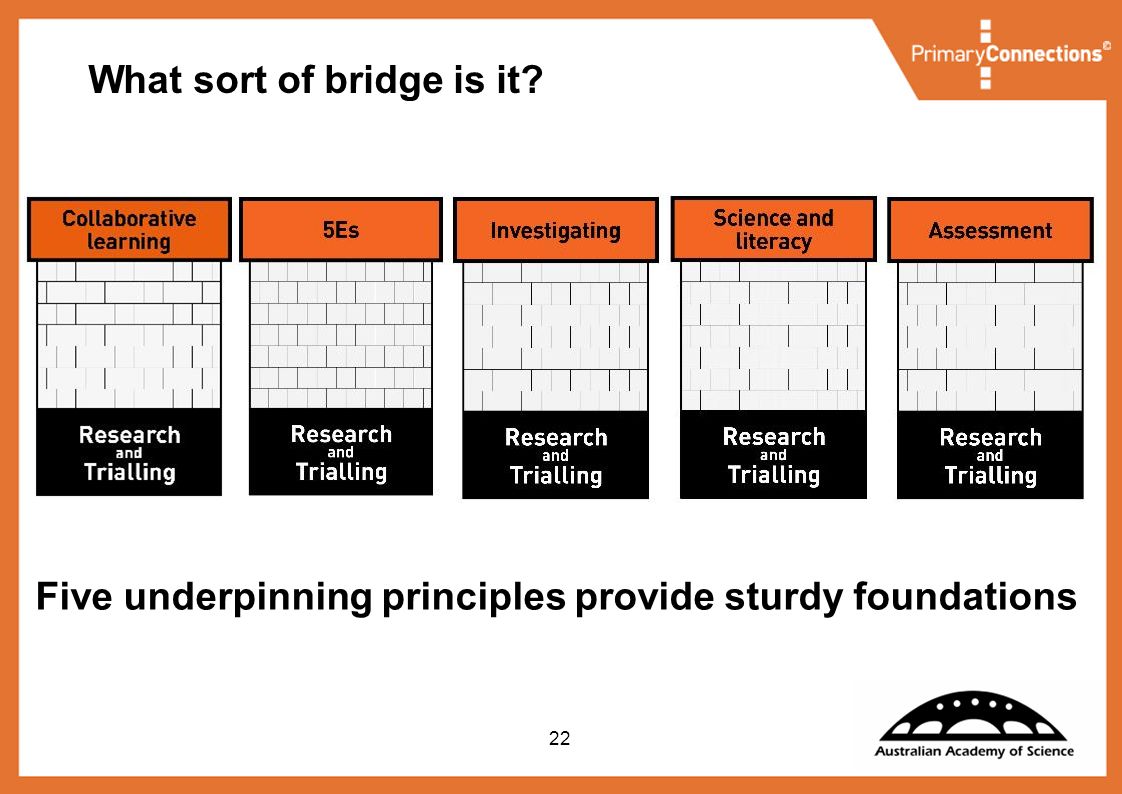 PrimaryConnections©

What sort of bridge is it?

Collaborative learning

Research and Trialling

5Es

Research and Trialling

Investigating

Research and Trialling

Science and literacy

Research and Trialling

Assessment

Research and Trialling

Five underpinning principles provide sturdy foundations

22

Australian Academy of Science